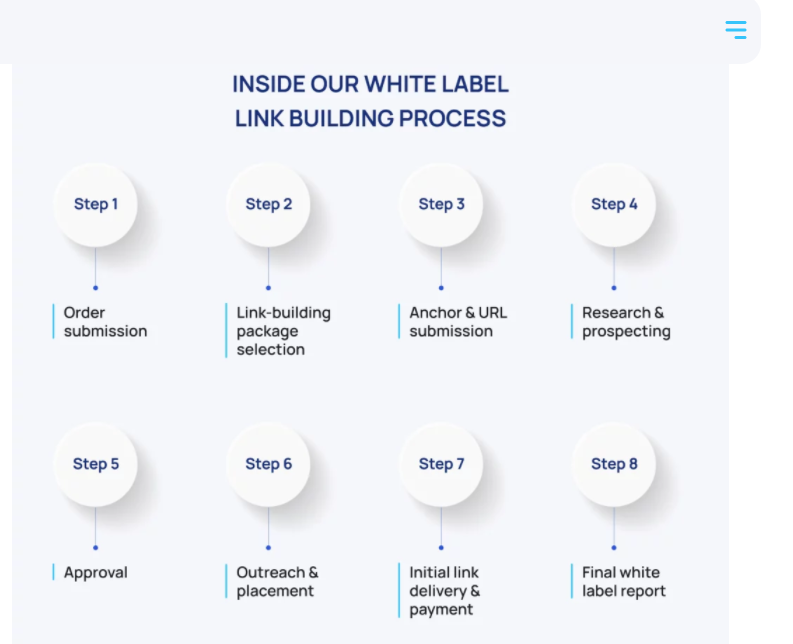 INSIDE OUR WHITE LABEL LINK BUILDING PROCESS

Step 1

Order submission

Step 2

Link-building package selection

Step 3

Anchor & URL submission

Step 4

Research & prospecting

Step 5

Approval

Step 6

Outreach & placement

Step 7

Initial link delivery & payment

Step 8

Final white label report